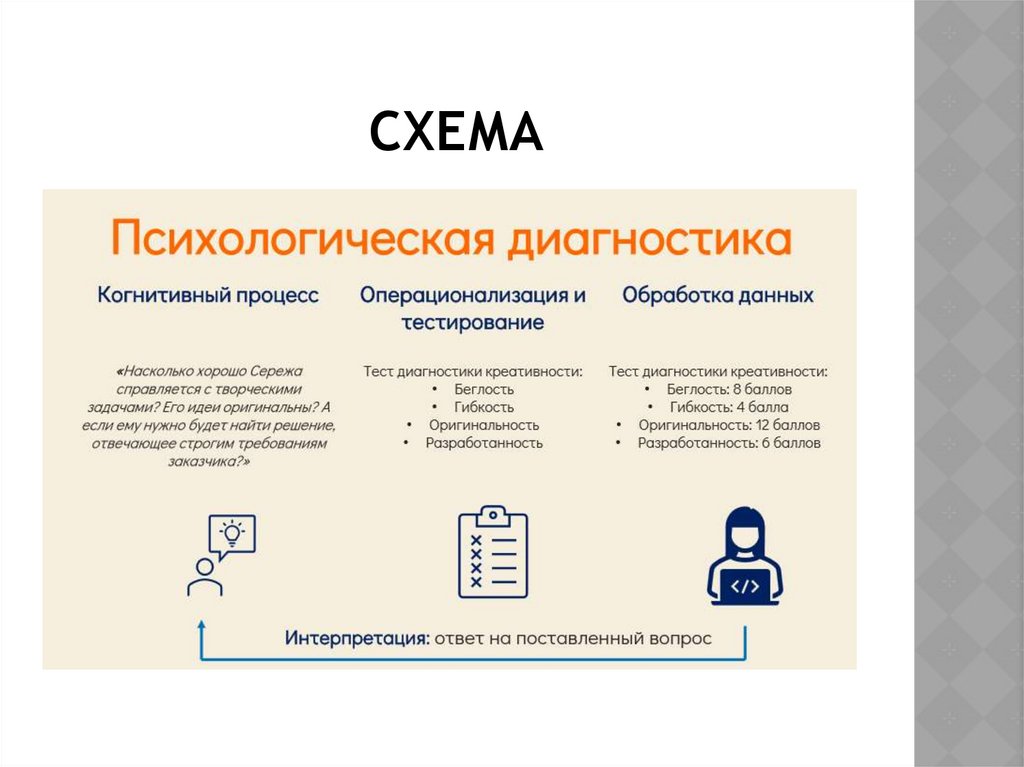 СХЕМА

Психологическая диагностика

Когнитивный процесс

«Насколько хорошо Сережа справляется с творческими задачами? Его идеи оригинальны? А если ему нужно будет найти решение, отвечающее строгим требованиям заказчика?»

Операционализация и тестирование

Тест диагностики креативности:
• Беглость
• Гибкость
• Оригинальность
• Разработанность

Обработка данных

Тест диагностики креативности:
• Беглость: 8 баллов
• Гибкость: 4 балла
• Оригинальность: 12 баллов
• Разработанность: 6 баллов

</>

Интерпретация: ответ на поставленный вопрос